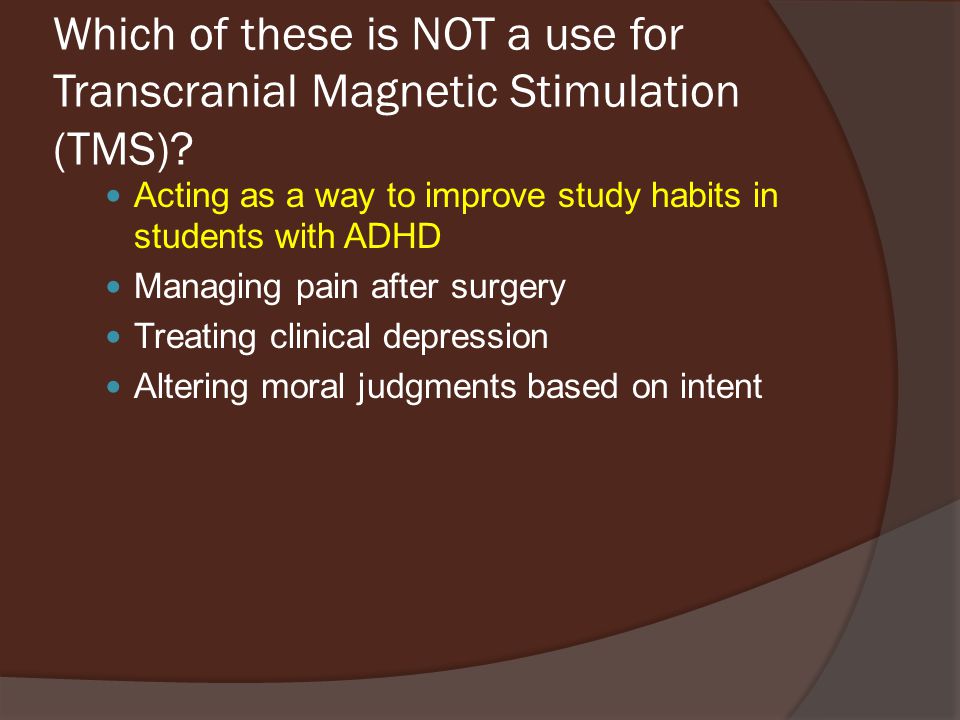 Which of these is NOT a use for Transcranial Magnetic Stimulation (TMS)?

- Acting as a way to improve study habits in students with ADHD
- Managing pain after surgery
- Treating clinical depression
- Altering moral judgments based on intent